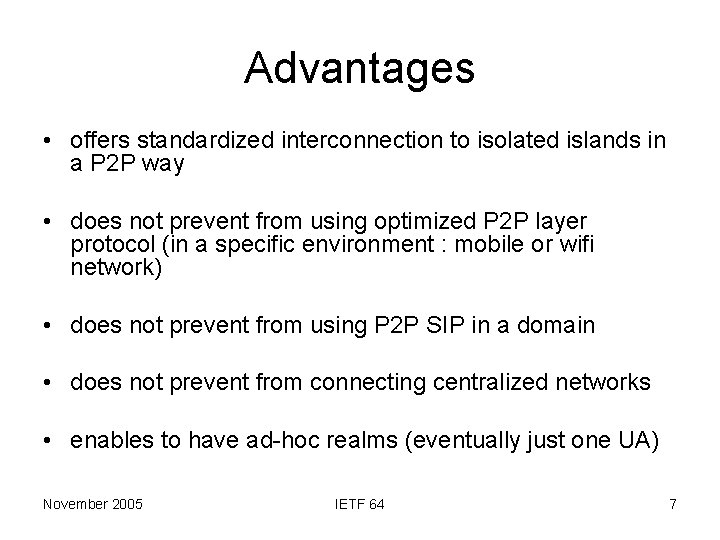 Advantages

• offers standardized interconnection to isolated islands in a P2P way

• does not prevent from using optimized P2P layer protocol (in a specific environment : mobile or wifi network)

• does not prevent from using P2P SIP in a domain

• does not prevent from connecting centralized networks

• enables to have ad-hoc realms (eventually just one UA)

November 2005

IETF 64

7